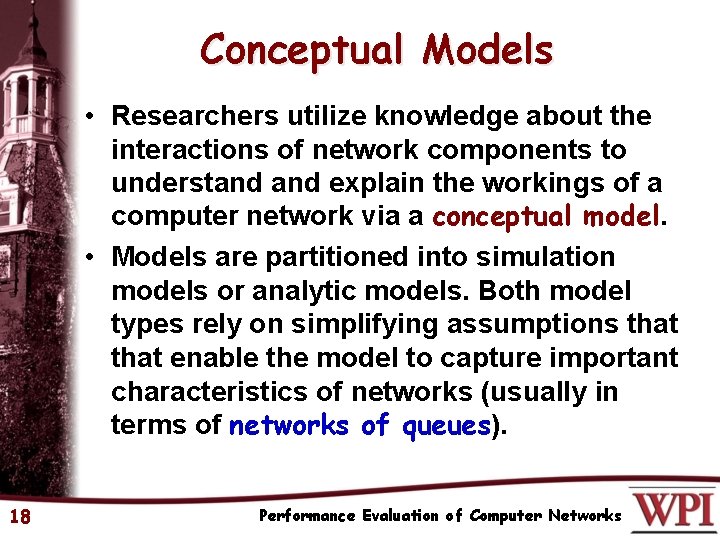 Conceptual Models

• Researchers utilize knowledge about the interactions of network components to understand and explain the workings of a computer network via a conceptual model.

• Models are partitioned into simulation models or analytic models. Both model types rely on simplifying assumptions that that enable the model to capture important characteristics of networks (usually in terms of networks of queues).

18

Performance Evaluation of Computer Networks

WPI